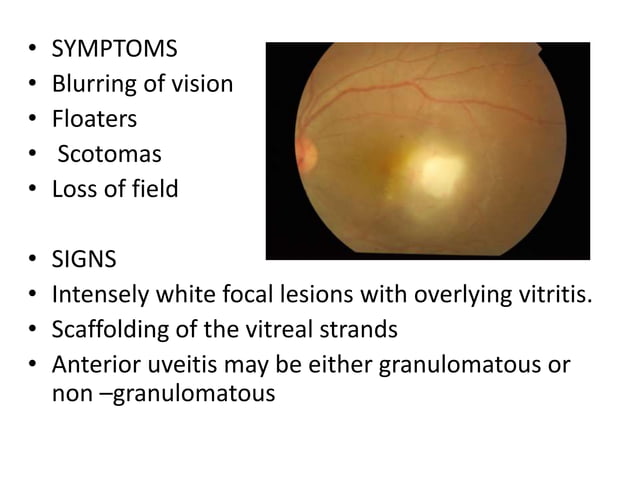 • SYMPTOMS
• Blurring of vision
• Floaters
• Scotomas
• Loss of field

• SIGNS
• Intensely white focal lesions with overlying vitritis.
• Scaffolding of the vitreal strands
• Anterior uveitis may be either granulomatous or non –granulomatous